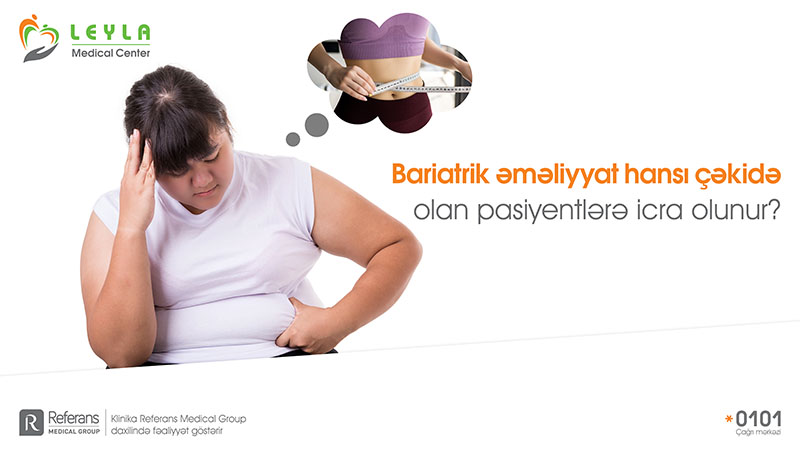 LEYLA
Medical Center

Bariatrik əməliyyat hansı çəkidə olan pasiyentlərə icra olunur?

R Referans MEDICAL GROUP

Klinika Referans Medical Group daxilində fəaliyyət göstərir

*0101
Çağrı mərkəzi